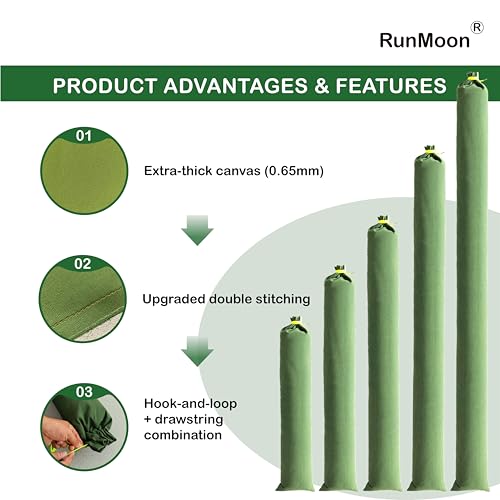 RunMoon®

PRODUCT ADVANTAGES & FEATURES

01

Extra-thick canvas (0.65mm)

02

Upgraded double stitching

03

Hook-and-loop + drawstring combination